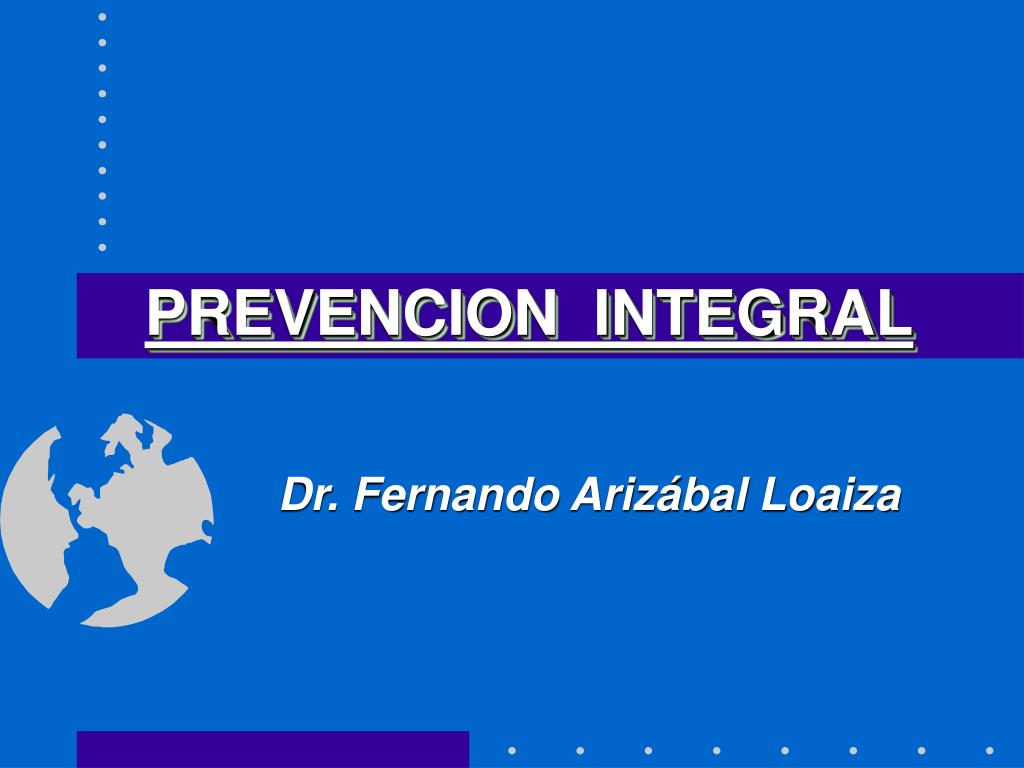 PREVENCION INTEGRAL

Dr. Fernando Arizábal Loaiza